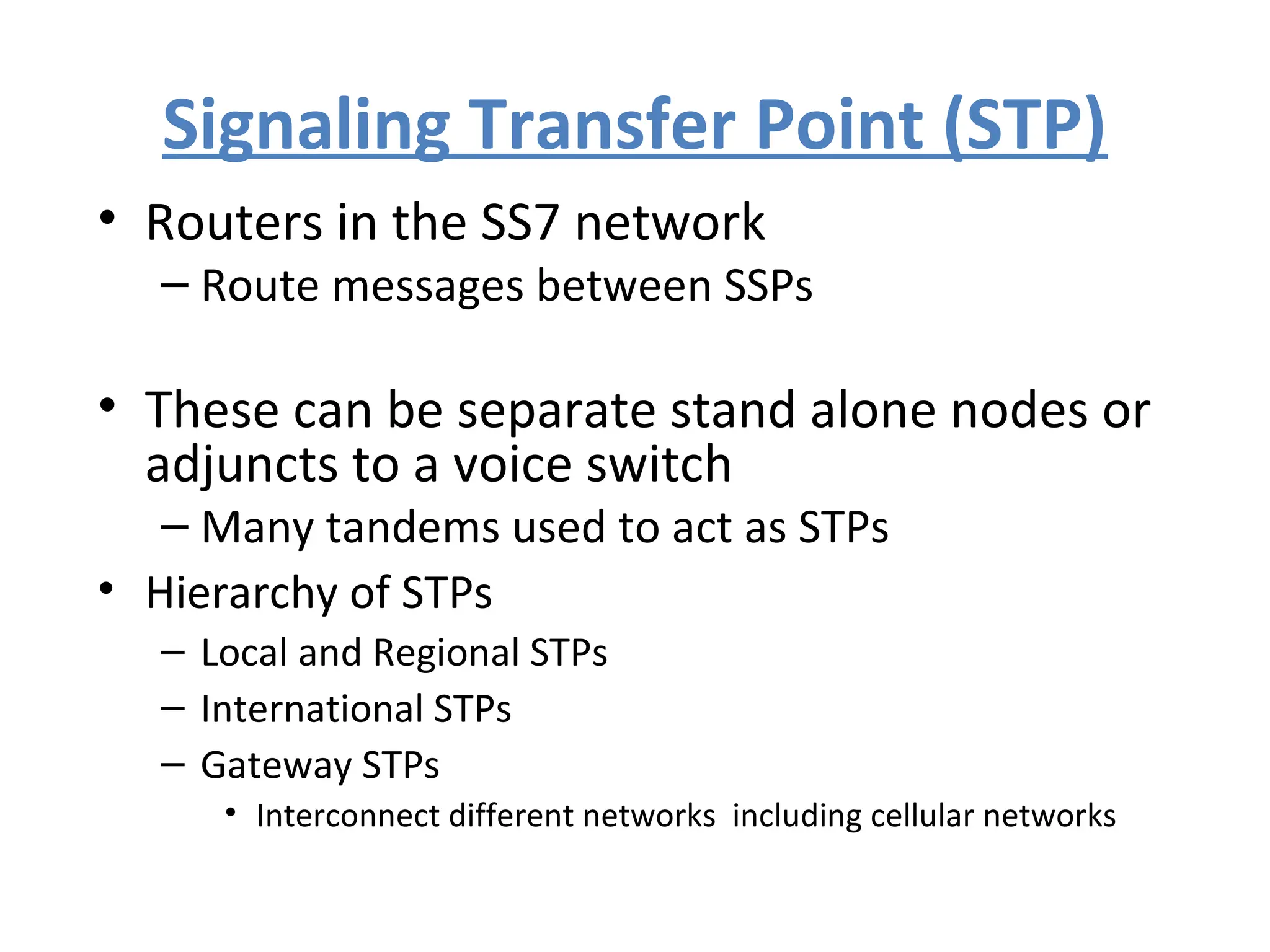 Signaling Transfer Point (STP)

• Routers in the SS7 network
– Route messages between SSPs

• These can be separate stand alone nodes or adjuncts to a voice switch
– Many tandems used to act as STPs

• Hierarchy of STPs
– Local and Regional STPs
– International STPs
– Gateway STPs
• Interconnect different networks including cellular networks